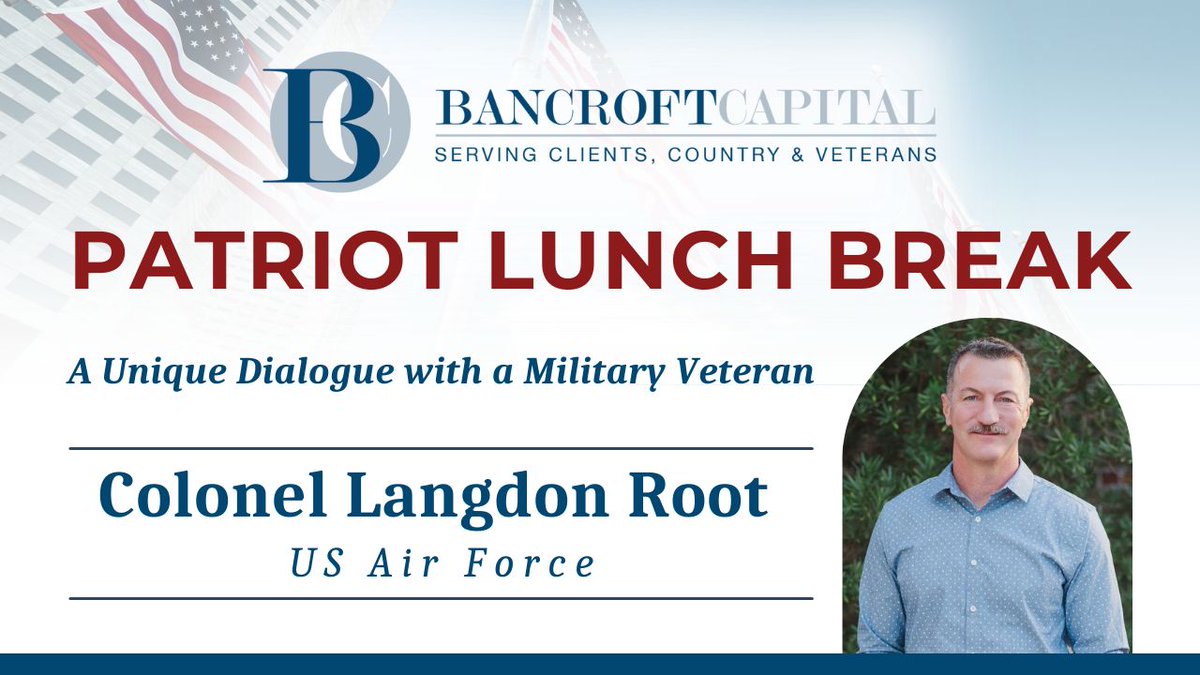 BC
BANCROFTCAPITAL
SERVING CLIENTS, COUNTRY & VETERANS

PATRIOT LUNCH BREAK

A Unique Dialogue with a Military Veteran

Colonel Langdon Root
US Air Force